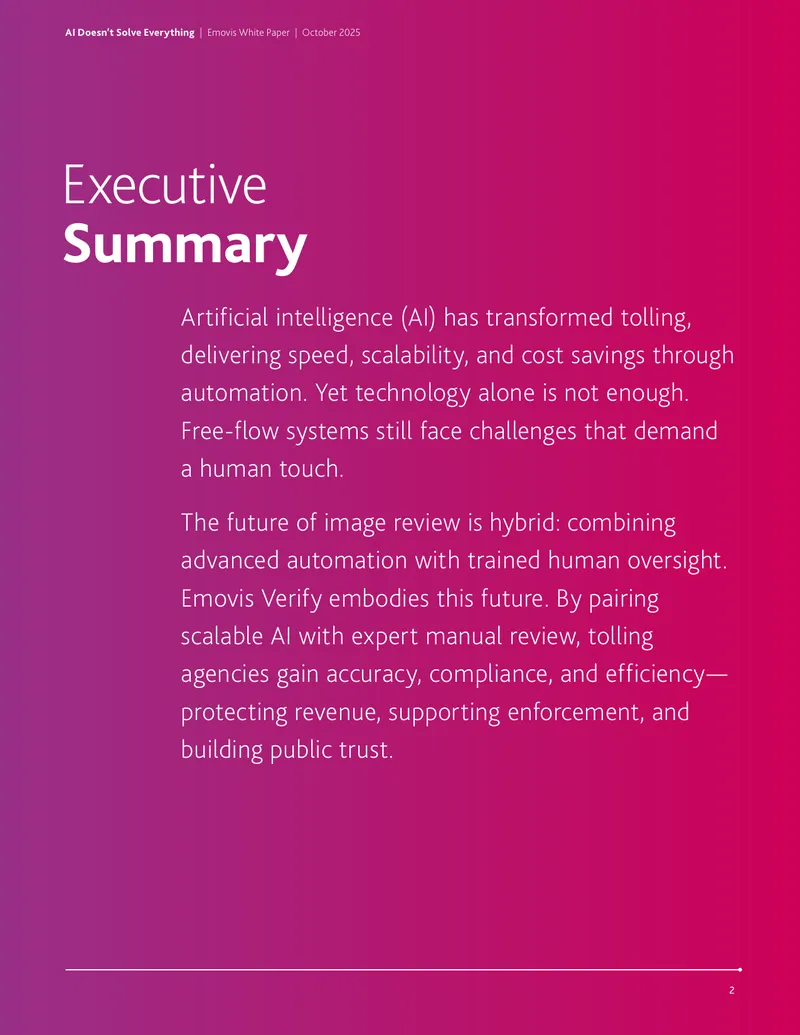 AI Doesn't Solve Everything | Emovis White Paper | October 2025

Executive
Summary

Artificial intelligence (AI) has transformed tolling, delivering speed, scalability, and cost savings through automation. Yet technology alone is not enough. Free-flow systems still face challenges that demand a human touch.

The future of image review is hybrid: combining advanced automation with trained human oversight. Emovis Verify embodies this future. By pairing scalable AI with expert manual review, tolling agencies gain accuracy, compliance, and efficiency—protecting revenue, supporting enforcement, and building public trust.

2